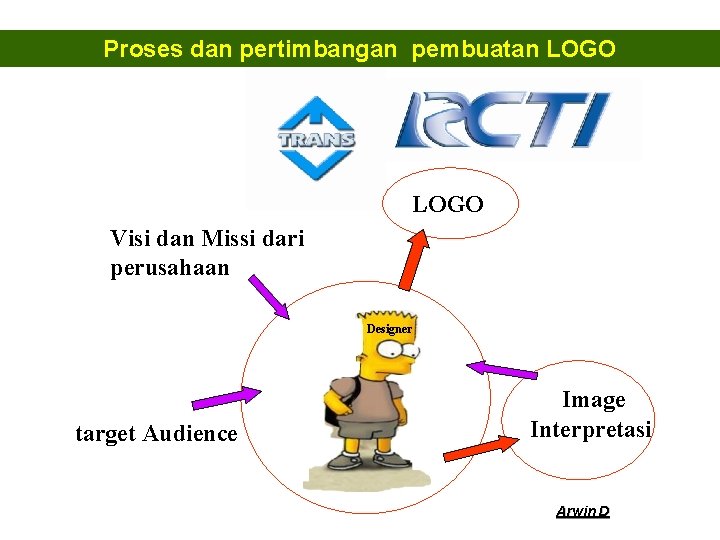 Proses dan pertimbangan pembuatan LOGO

TRANS

RCTI

LOGO

Visi dan Missi dari perusahaan

Designer

target Audience

Image Interpretasi

Arwin D